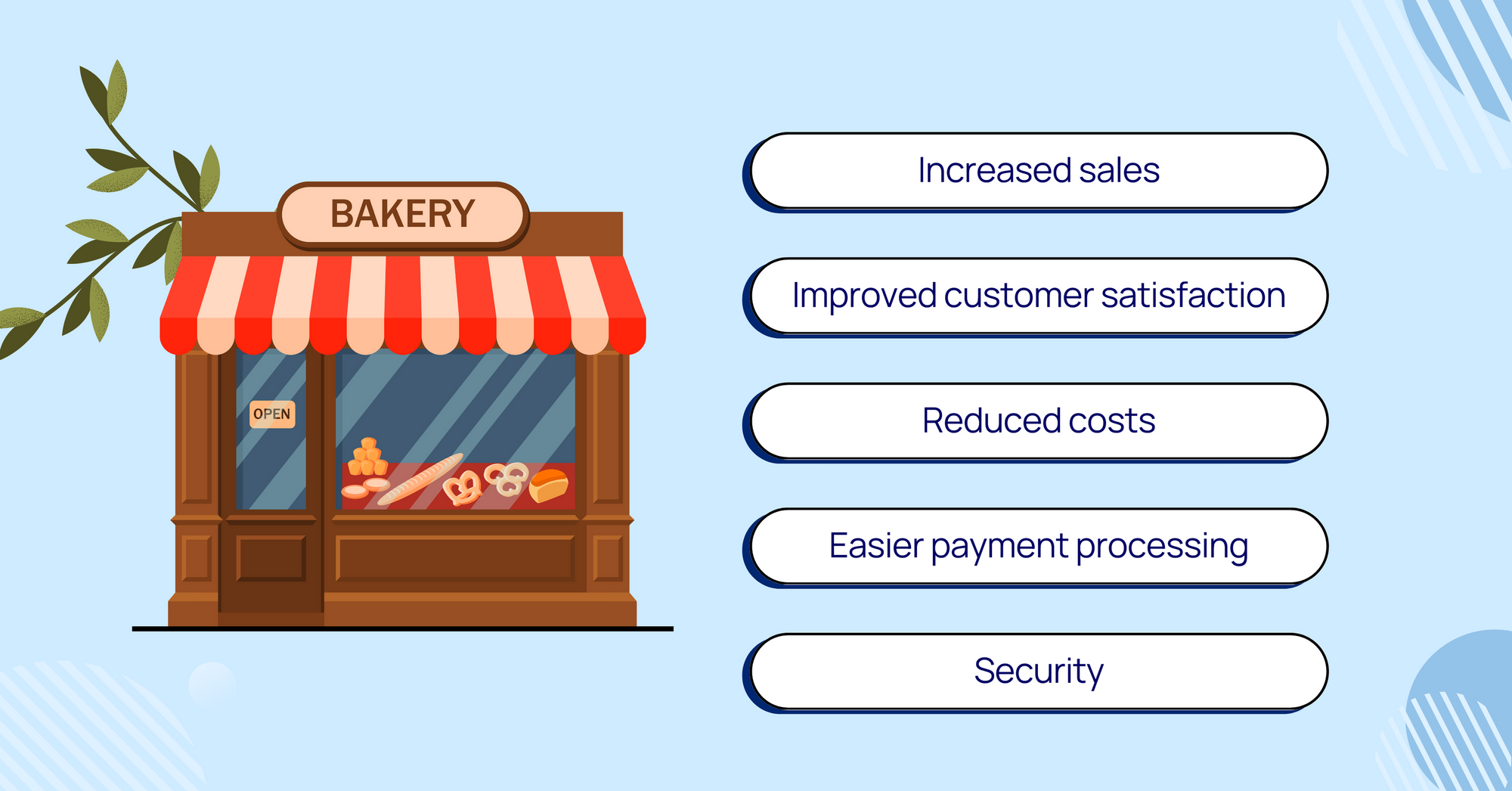 BAKERY

OPEN

Increased sales

Improved customer satisfaction

Reduced costs

Easier payment processing

Security